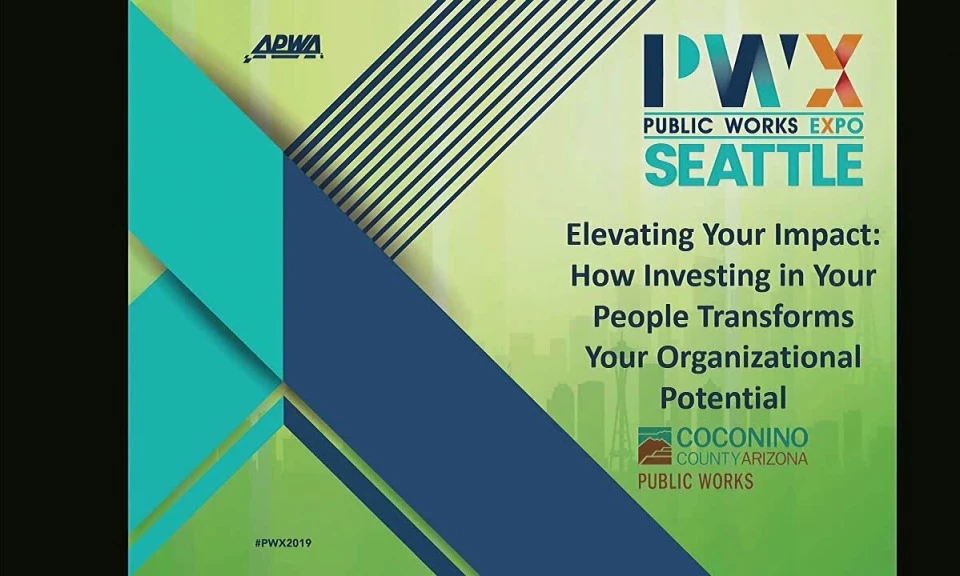 APWA

PWX
PUBLIC WORKS EXPO
SEATTLE

Elevating Your Impact: How Investing in Your People Transforms Your Organizational Potential

COCONINO
COUNTY ARIZONA
PUBLIC WORKS

#PWX2019